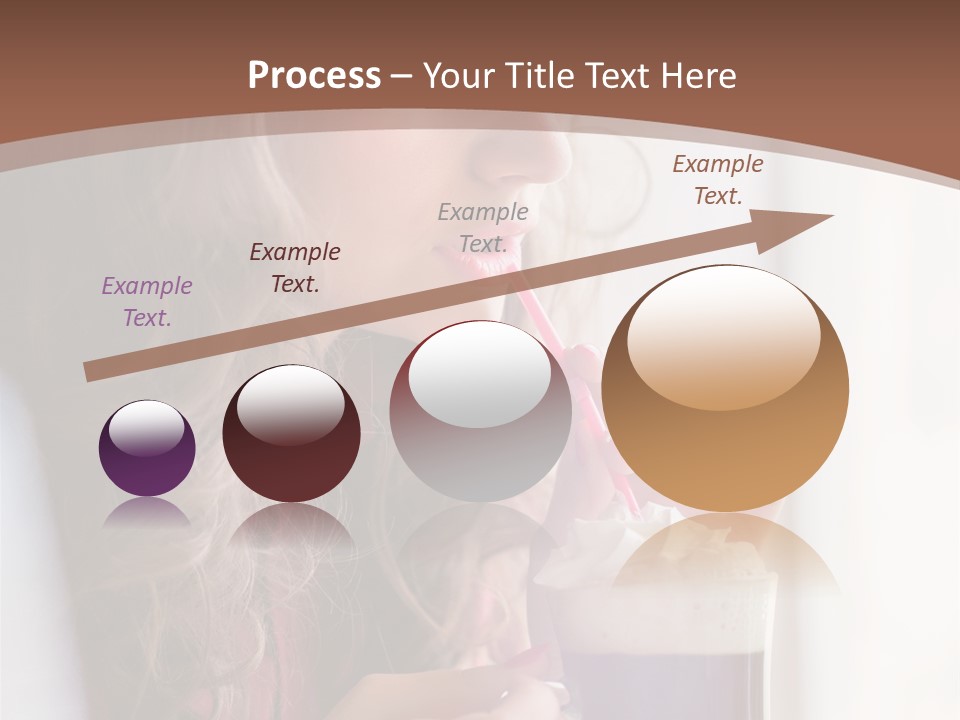 Process – Your Title Text Here

Example Text.

Example Text.

Example Text.

Example Text.